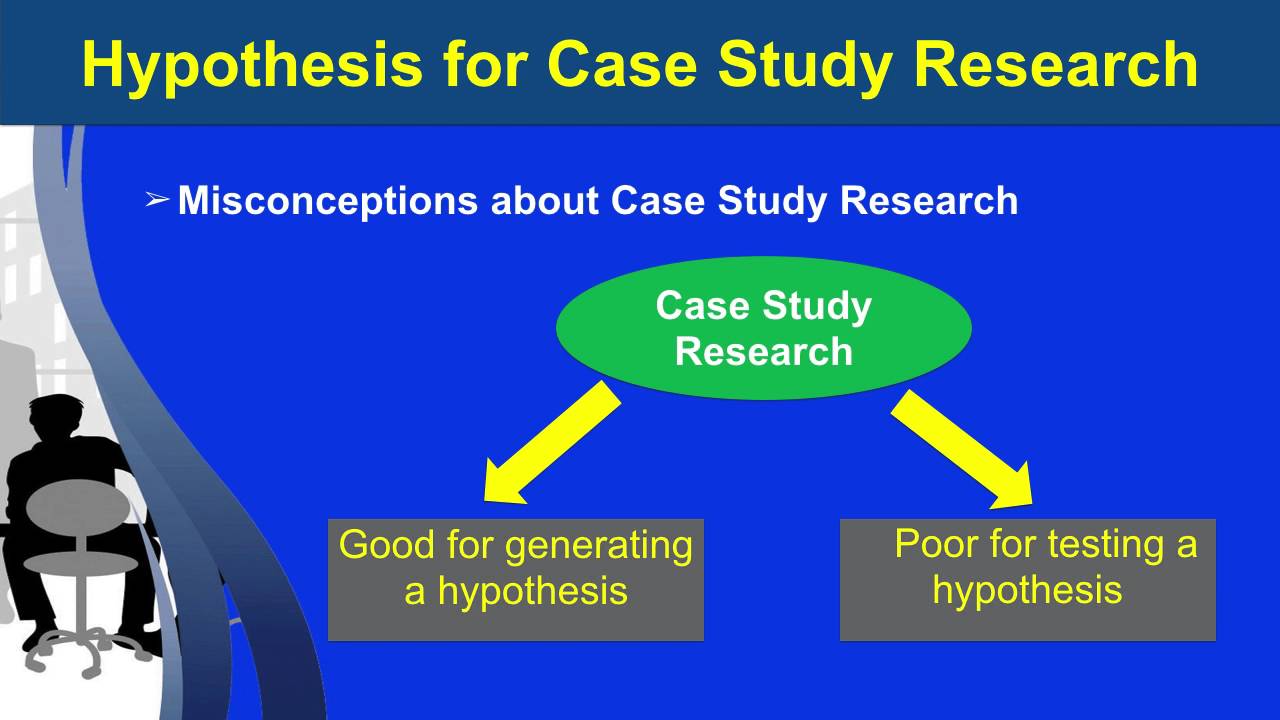 Hypothesis for Case Study Research

➢ Misconceptions about Case Study Research

Case Study Research

Good for generating a hypothesis

Poor for testing a hypothesis